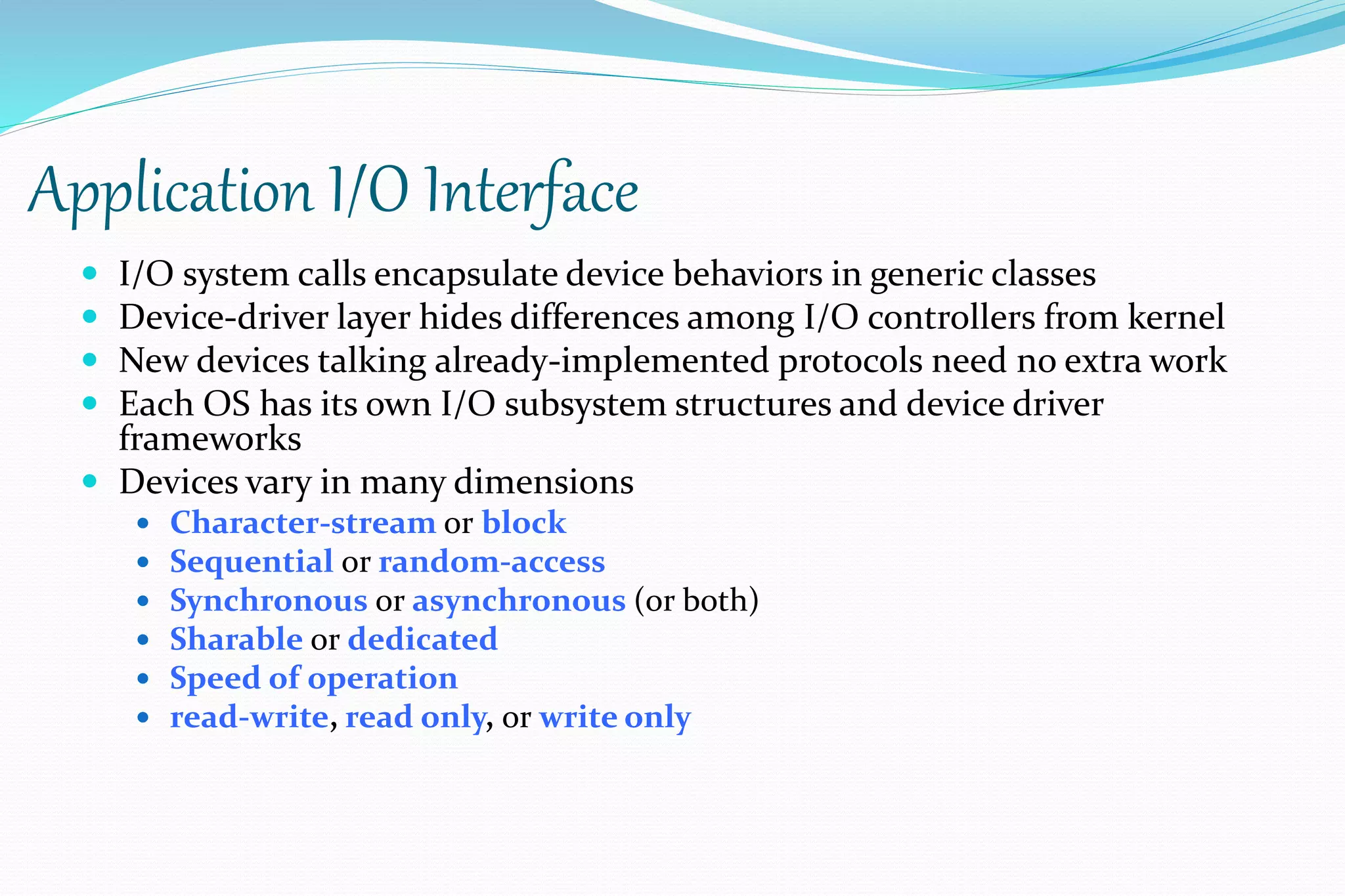 Application I/O Interface

- I/O system calls encapsulate device behaviors in generic classes
- Device-driver layer hides differences among I/O controllers from kernel
- New devices talking already-implemented protocols need no extra work
- Each OS has its own I/O subsystem structures and device driver frameworks
- Devices vary in many dimensions
  - Character-stream or block
  - Sequential or random-access
  - Synchronous or asynchronous (or both)
  - Sharable or dedicated
  - Speed of operation
  - read-write, read only, or write only